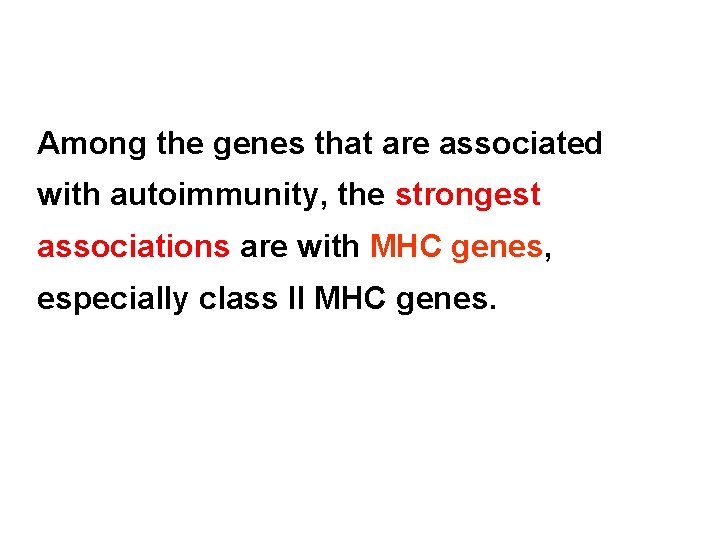 Among the genes that are associated with autoimmunity, the strongest associations are with MHC genes, especially class II MHC genes.